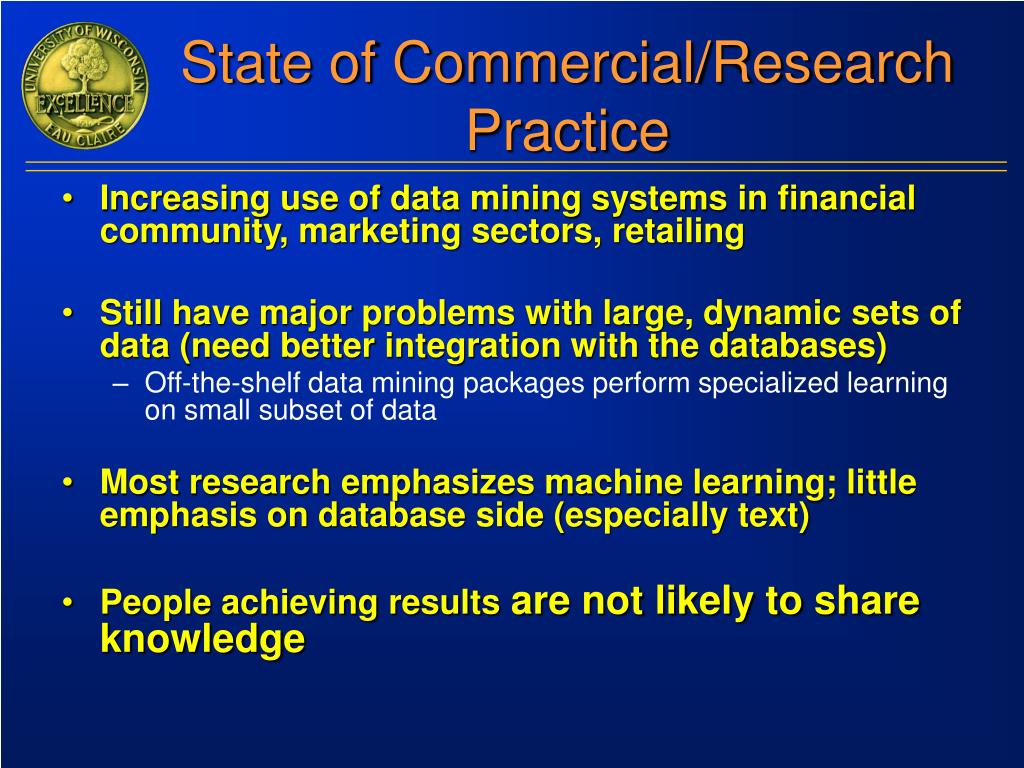 UNIVERSITY OF WISCONSIN
EXCELLENCE
EAU CLAIRE

State of Commercial/Research Practice

• Increasing use of data mining systems in financial community, marketing sectors, retailing

• Still have major problems with large, dynamic sets of data (need better integration with the databases)
– Off-the-shelf data mining packages perform specialized learning on small subset of data

• Most research emphasizes machine learning; little emphasis on database side (especially text)

• People achieving results are not likely to share knowledge